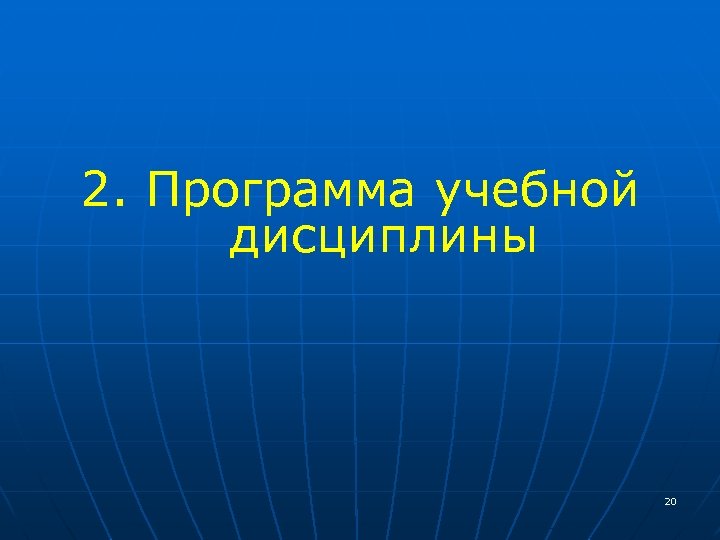 2. Программа учебной дисциплины

20